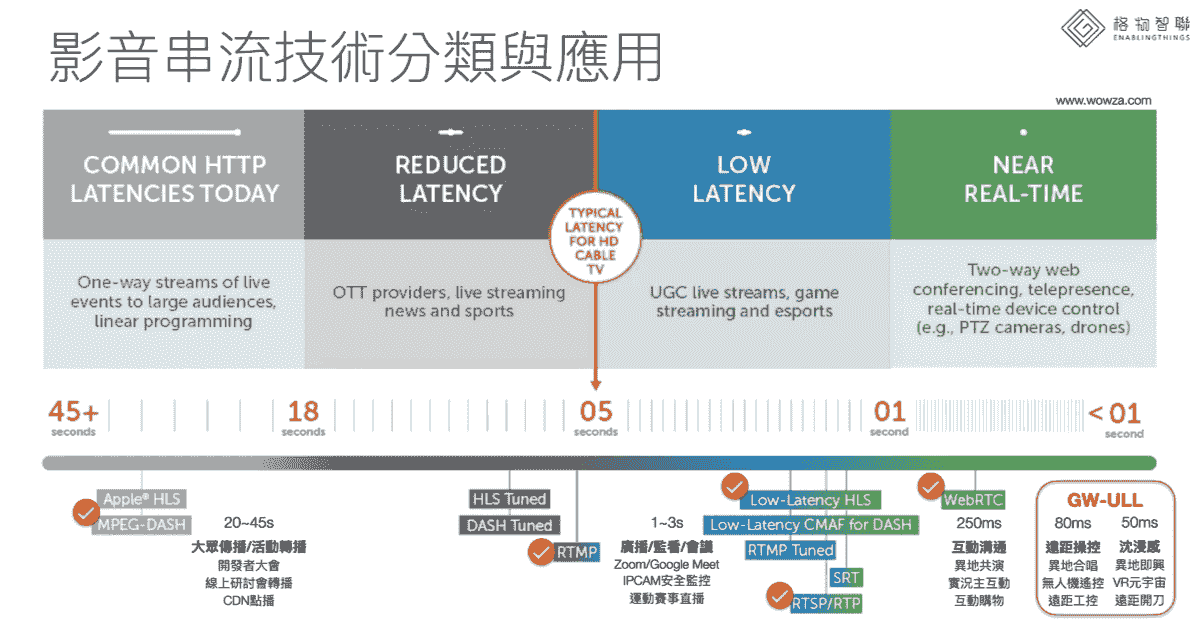 影音串流技術分類與應用

格物智聯
ENABLINGTHINGS

www.wowza.com

COMMON HTTP LATENCIES TODAY

One-way streams of live events to large audiences, linear programming

REDUCED LATENCY

OTT providers, live streaming news and sports

TYPICAL LATENCY FOR HD CABLE TV

LOW LATENCY

UGC live streams, game streaming and esports

NEAR REAL-TIME

Two-way web conferencing, telepresence, real-time device control (e.g., PTZ cameras, drones)

45+ seconds

18 seconds

05 seconds

01 second

< 01 second

Apple® HLS
MPEG-DASH

20~45s
大眾傳播/活動轉播
開發者大會
線上研討會轉播
CDN點播

HLS Tuned
DASH Tuned
RTMP

1~3s
廣播/監看/會議
Zoom/Google Meet
IPCAM安全監控
運動賽事直播

Low-Latency HLS
Low-Latency CMAF for DASH
RTMP Tuned
SRT
RTSP/RTP

WebRTC
250ms
互動溝通
異地共演
實況主互動
互動購物

GW-ULL
80ms
遠距操控
異地合唱
無人機遙控
遠距工控

50ms
沈浸感
異地即興
VR元宇宙
遠距開刀